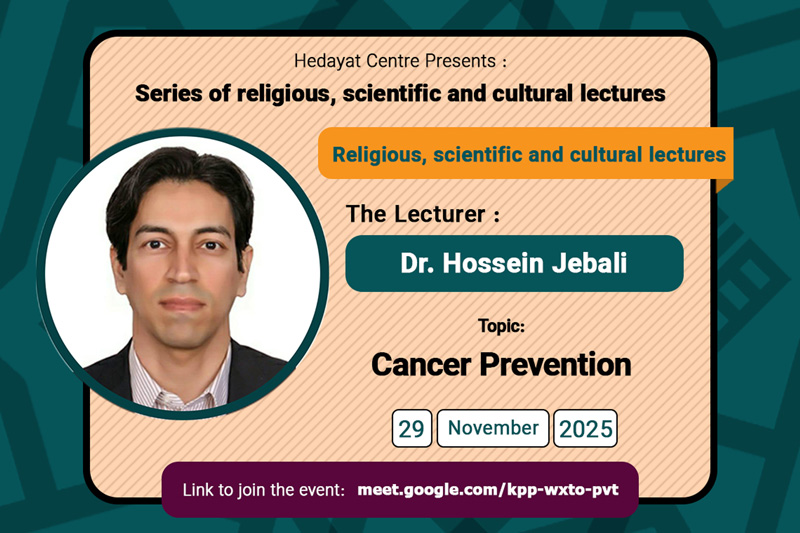 Hedayat Centre Presents :

Series of religious, scientific and cultural lectures

Religious, scientific and cultural lectures

The Lecturer :

Dr. Hossein Jebali

Topic:

Cancer Prevention

29 November 2025

Link to join the event: meet.google.com/kpp-wxto-pvt